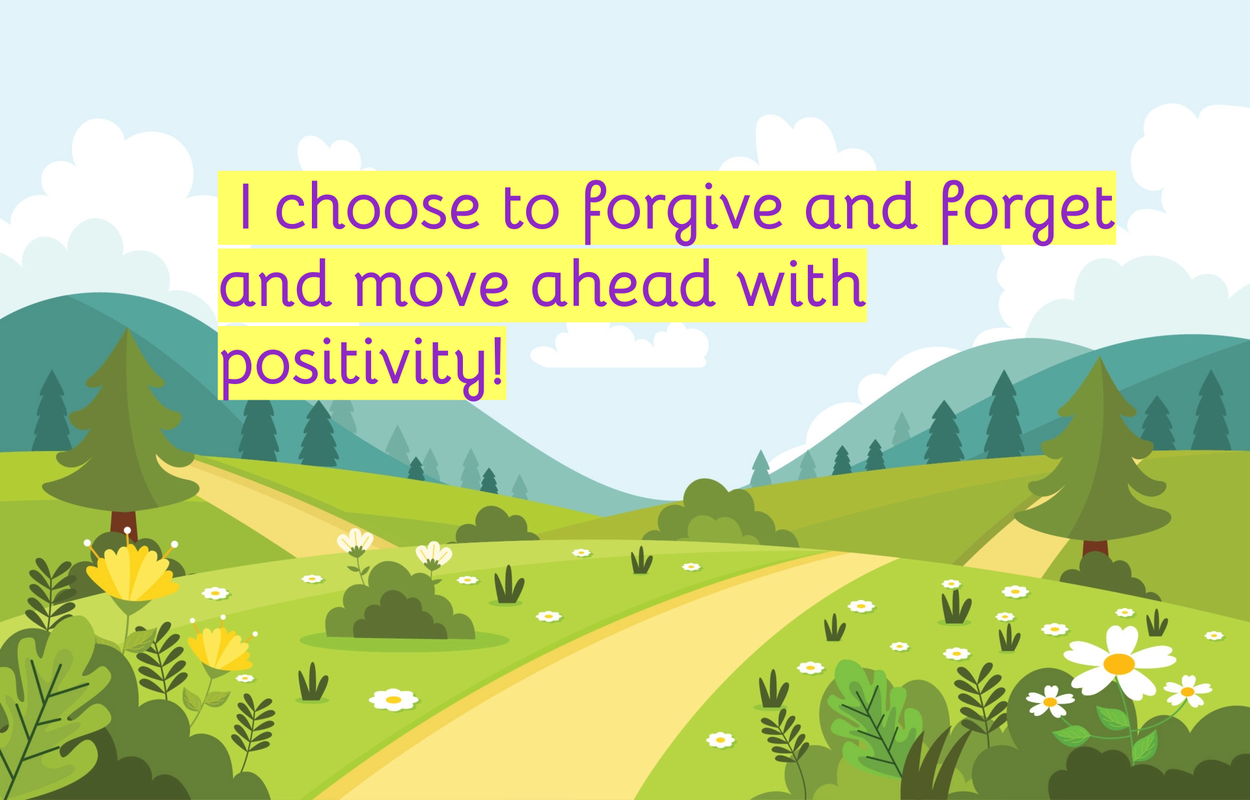 I choose to forgive and forget and move ahead with positivity!